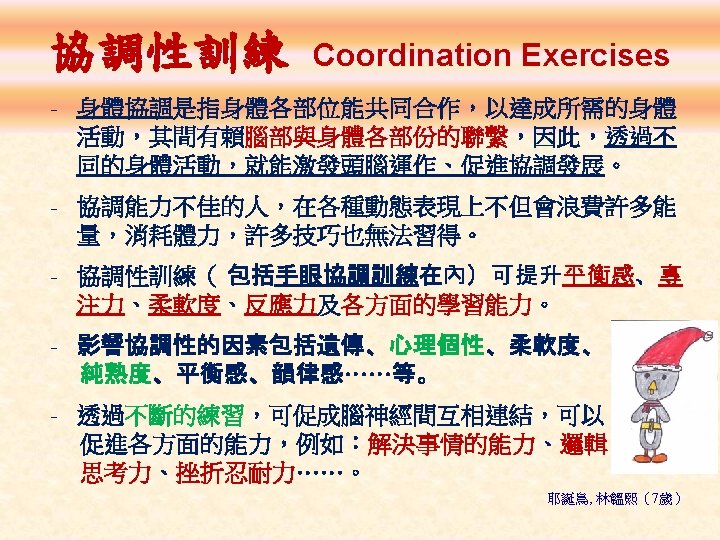 協調性訓練 Coordination Exercises

- 身體協調是指身體各部位能共同合作，以達成所需的身體活動，其間有賴腦部與身體各部份的聯繫，因此，透過不同的身體活動，就能激發頭腦運作、促進協調發展。

- 協調能力不佳的人，在各種動態表現上不但會浪費許多能量，消耗體力，許多技巧也無法習得。

- 協調性訓練（ 包括手眼協調訓練在內） 可提升平衡感、專注力、柔軟度、反應力及各方面的學習能力。

- 影響協調性的因素包括遺傳、心理個性、柔軟度、純熟度、平衡感、韻律感……等。

- 透過不斷的練習，可促成腦神經間互相連結，可以促進各方面的能力，例如：解決事情的能力、邏輯思考力、挫折忍耐力……。

耶誕鳥, 林韞熙（7歲）